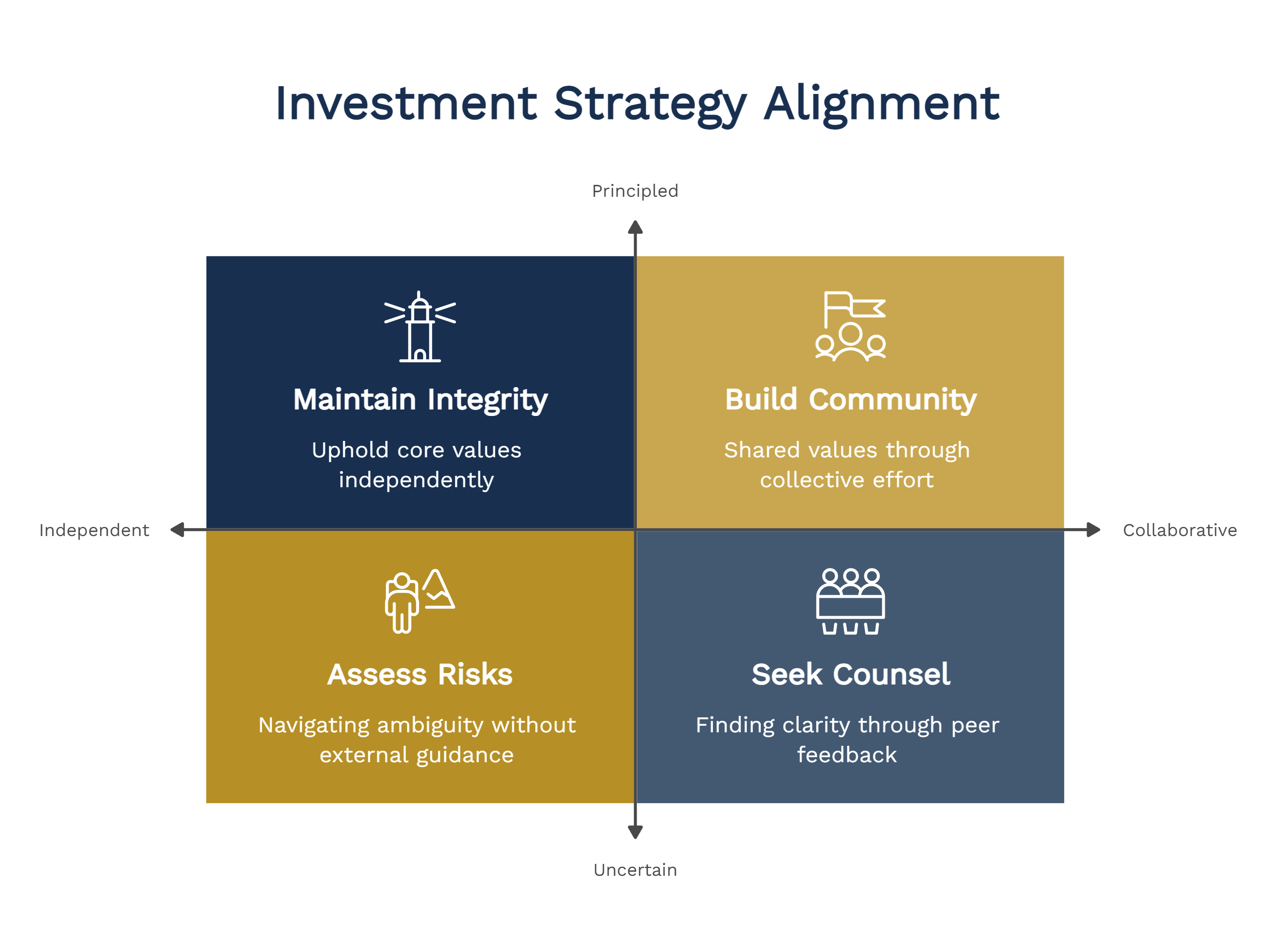 Investment Strategy Alignment

Principled

Maintain Integrity

Uphold core values independently

Build Community

Shared values through collective effort

Independent

Collaborative

Assess Risks

Navigating ambiguity without external guidance

Seek Counsel

Finding clarity through peer feedback

Uncertain